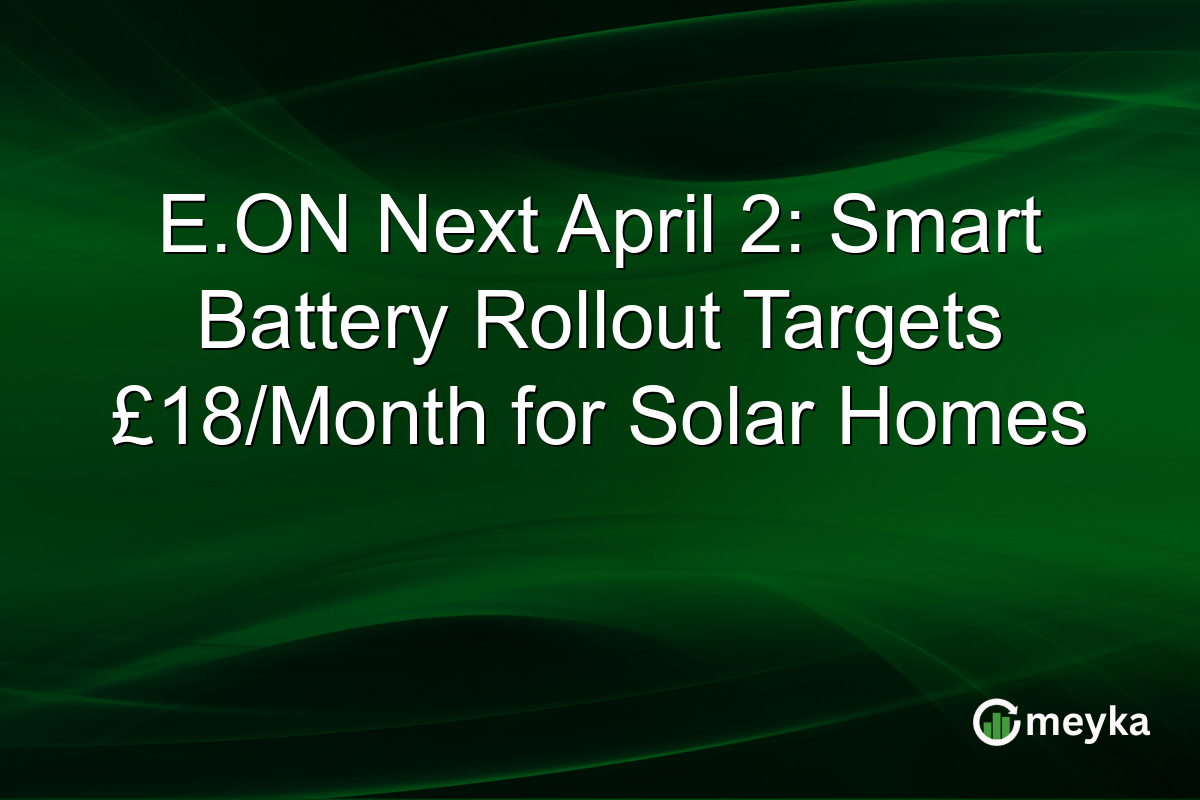 E.ON Next April 2: Smart Battery Rollout Targets £18/Month for Solar Homes

meyka